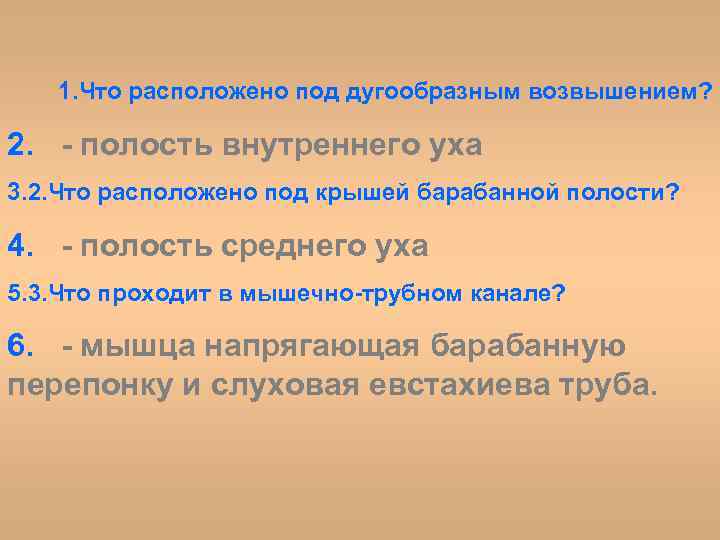 1.Что расположено под дугообразным возвышением?

2. - полость внутреннего уха

3.2.Что расположено под крышей барабанной полости?

4. - полость среднего уха

5.3.Что проходит в мышечно-трубном канале?

6. - мышца напрягающая барабанную перепонку и слуховая евстахиева труба.